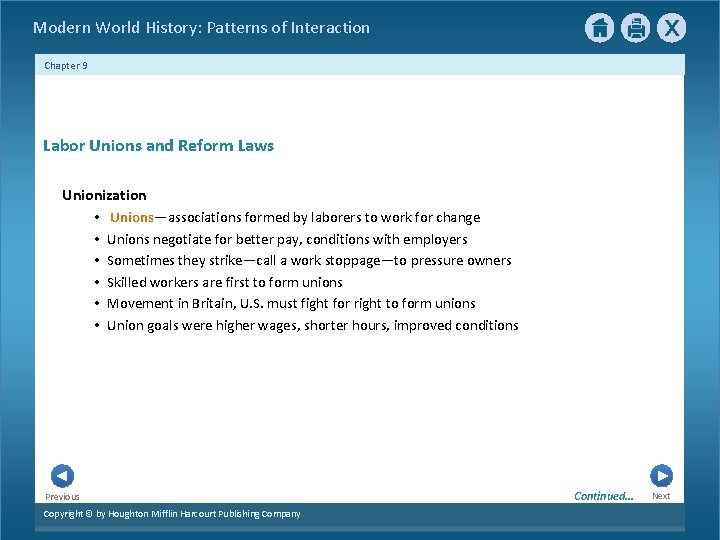 Modern World History: Patterns of Interaction

Chapter 9

Labor Unions and Reform Laws

Unionization

• Unions—associations formed by laborers to work for change
• Unions negotiate for better pay, conditions with employers
• Sometimes they strike—call a work stoppage—to pressure owners
• Skilled workers are first to form unions
• Movement in Britain, U.S. must fight for right to form unions
• Union goals were higher wages, shorter hours, improved conditions

Previous

Continued...

Next

Copyright © by Houghton Mifflin Harcourt Publishing Company